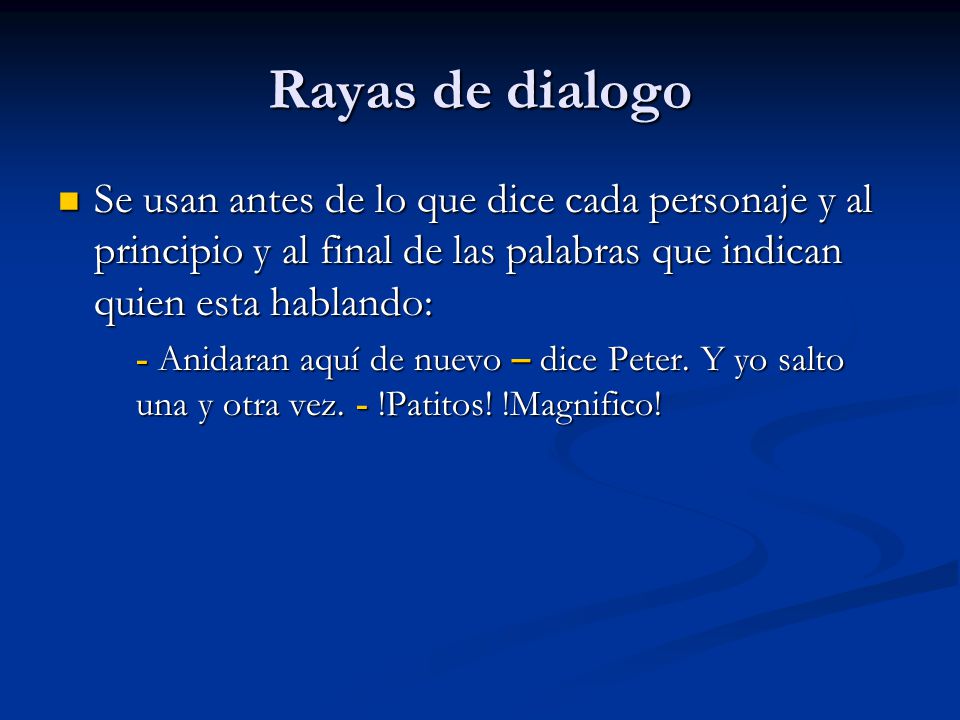 Rayas de dialogo

Se usan antes de lo que dice cada personaje y al principio y al final de las palabras que indican quien esta hablando:

- Anidaran aquí de nuevo – dice Peter. Y yo salto una y otra vez. - !Patitos! !Magnifico!